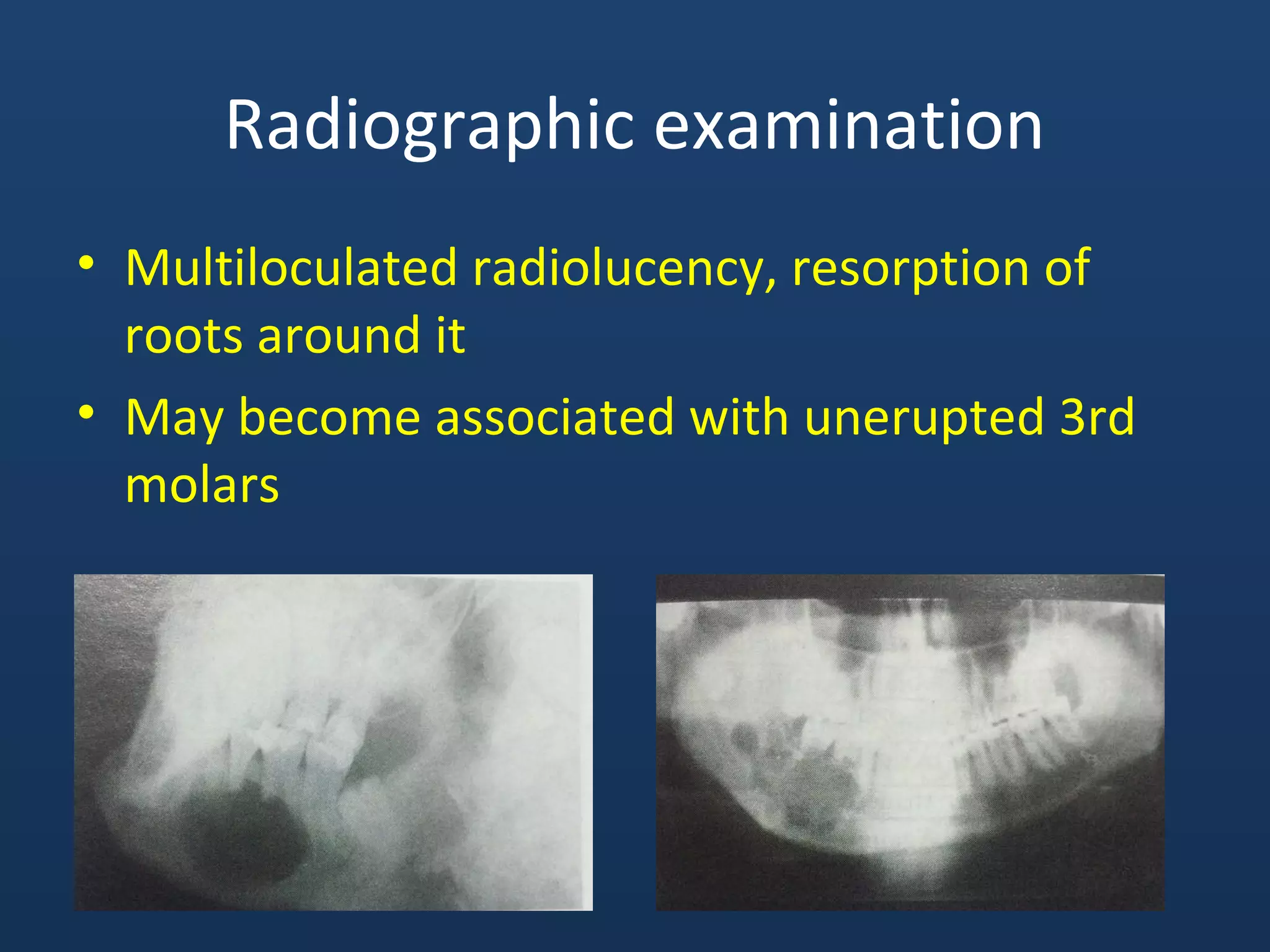 Radiographic examination

• Multiloculated radiolucency, resorption of roots around it

• May become associated with unerupted 3rd molars